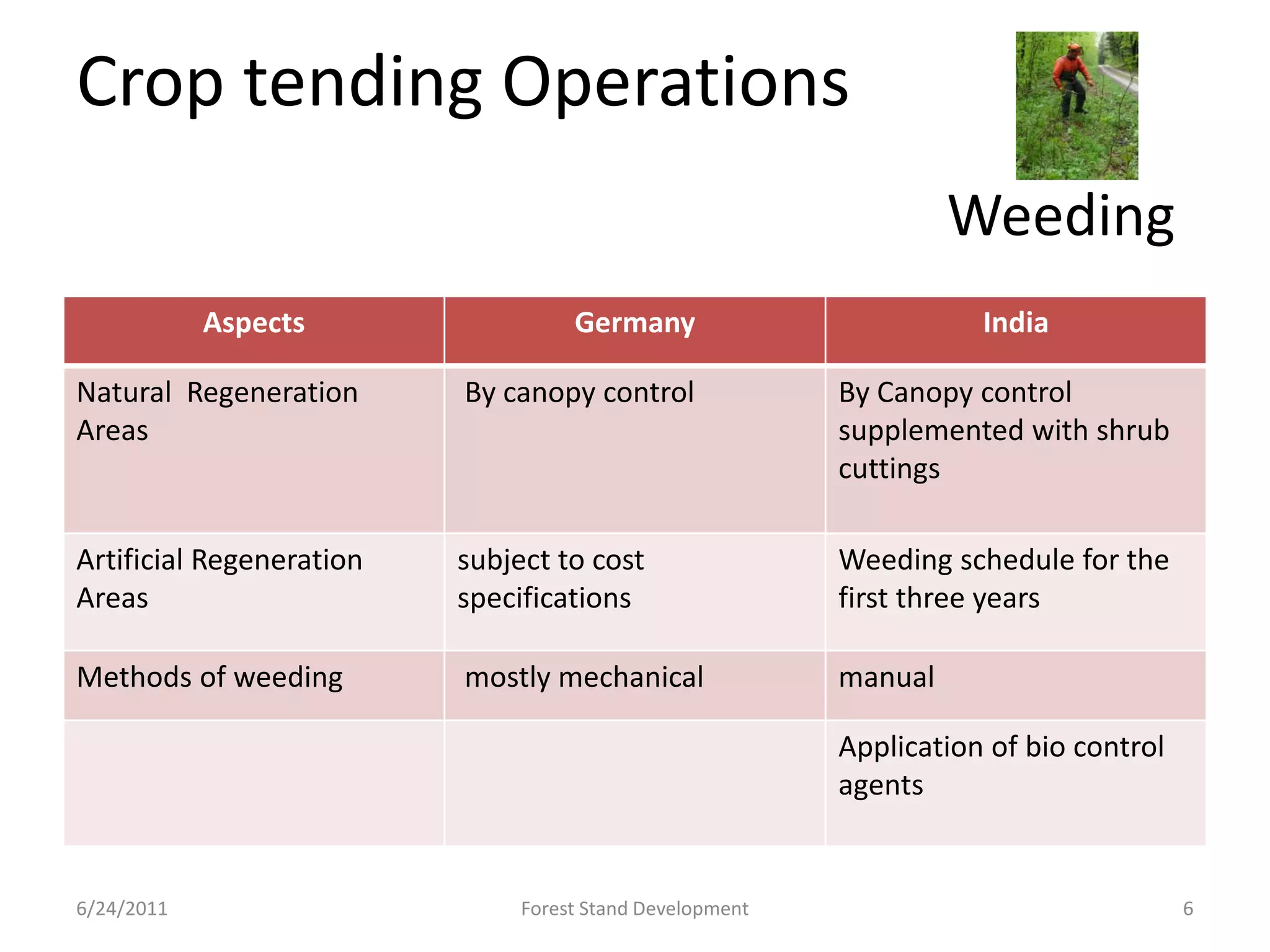 Crop tending Operations

Weeding

| Aspects | Germany | India |
|---|---|---|
| Natural Regeneration Areas | By canopy control | By Canopy control supplemented with shrub cuttings |
| Artificial Regeneration Areas | subject to cost specifications | Weeding schedule for the first three years |
| Methods of weeding | mostly mechanical | manual |
| | | Application of bio control agents |

6/24/2011 Forest Stand Development 6